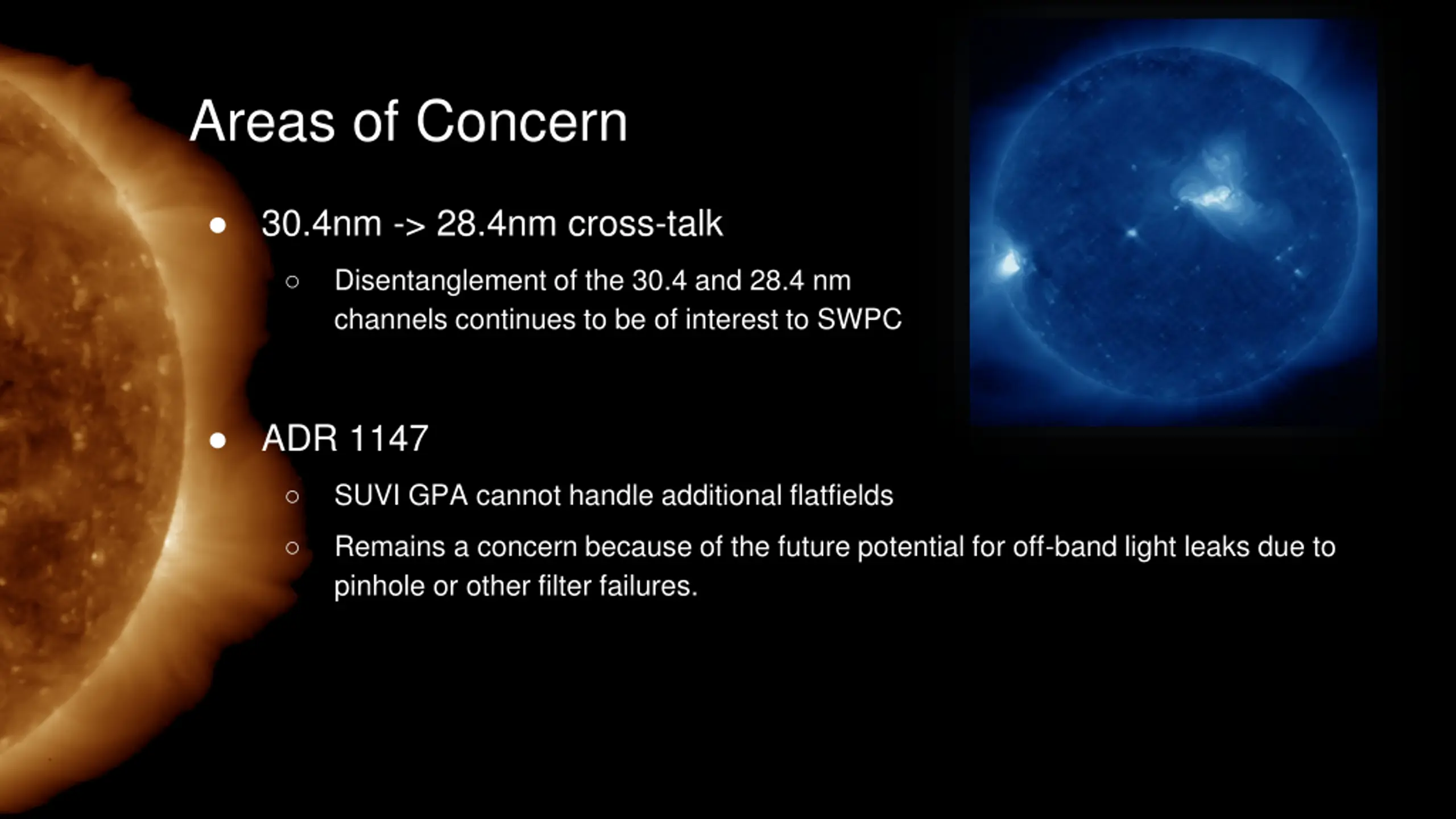 Areas of Concern

● 30.4nm -> 28.4nm cross-talk
  ○ Disentanglement of the 30.4 and 28.4 nm channels continues to be of interest to SWPC

● ADR 1147
  ○ SUVI GPA cannot handle additional flatfields
  ○ Remains a concern because of the future potential for off-band light leaks due to pinhole or other filter failures.